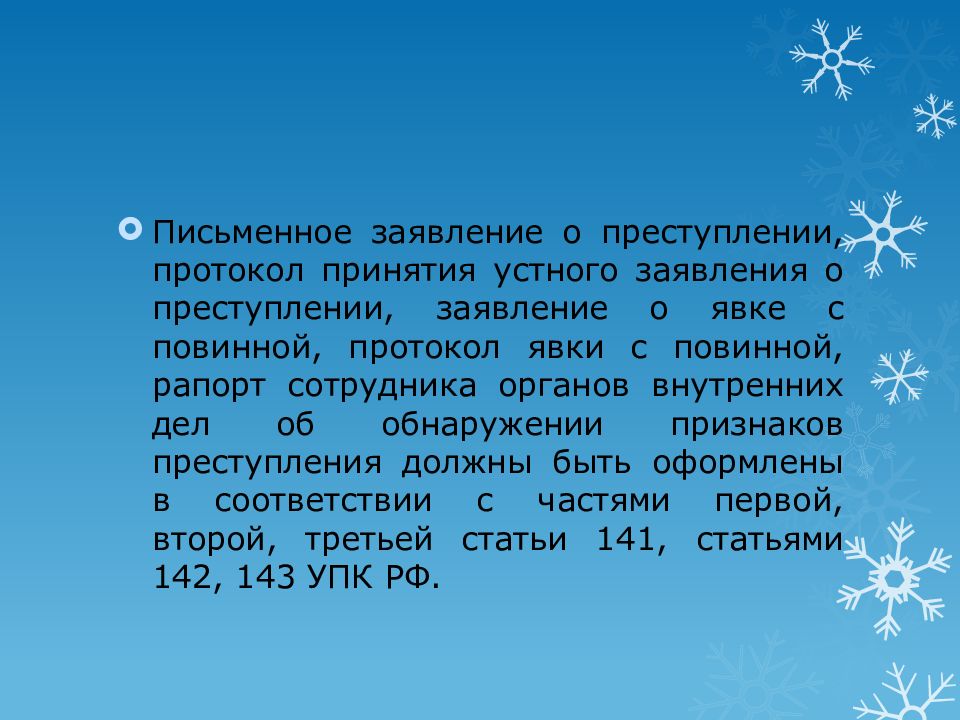 Письменное заявление о преступлении, протокол принятия устного заявления о преступлении, заявление о явке с повинной, протокол явки с повинной, рапорт сотрудника органов внутренних дел об обнаружении признаков преступления должны быть оформлены в соответствии с частями первой, второй, третьей статьи 141, статьями 142, 143 УПК РФ.